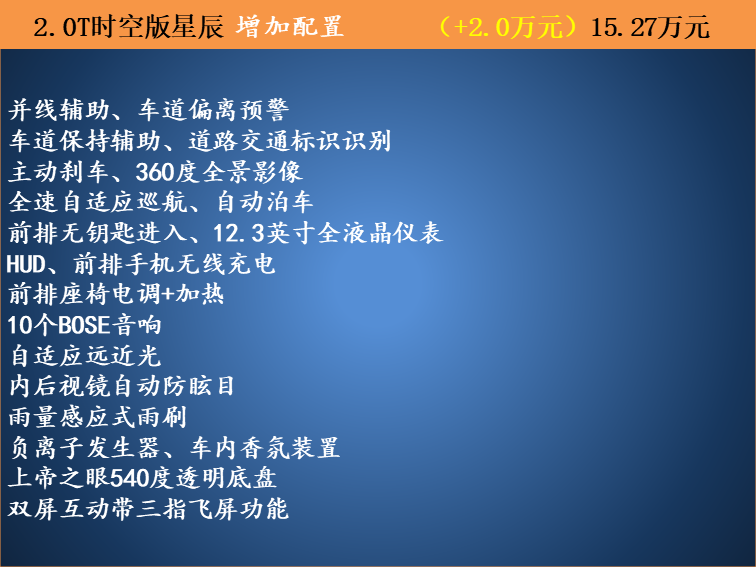 2.0T时空版星辰 增加配置 （+2.0万元）15.27万元

并线辅助、车道偏离预警
车道保持辅助、道路交通标识识别
主动刹车、360度全景影像
全速自适应巡航、自动泊车
前排无钥匙进入、12.3英寸全液晶仪表
HUD、前排手机无线充电
前排座椅电调+加热
10个BOSE音响
自适应远近光
内后视镜自动防眩目
雨量感应式雨刷
负离子发生器、车内香氛装置
上帝之眼540度透明底盘
双屏互动带三指飞屏功能